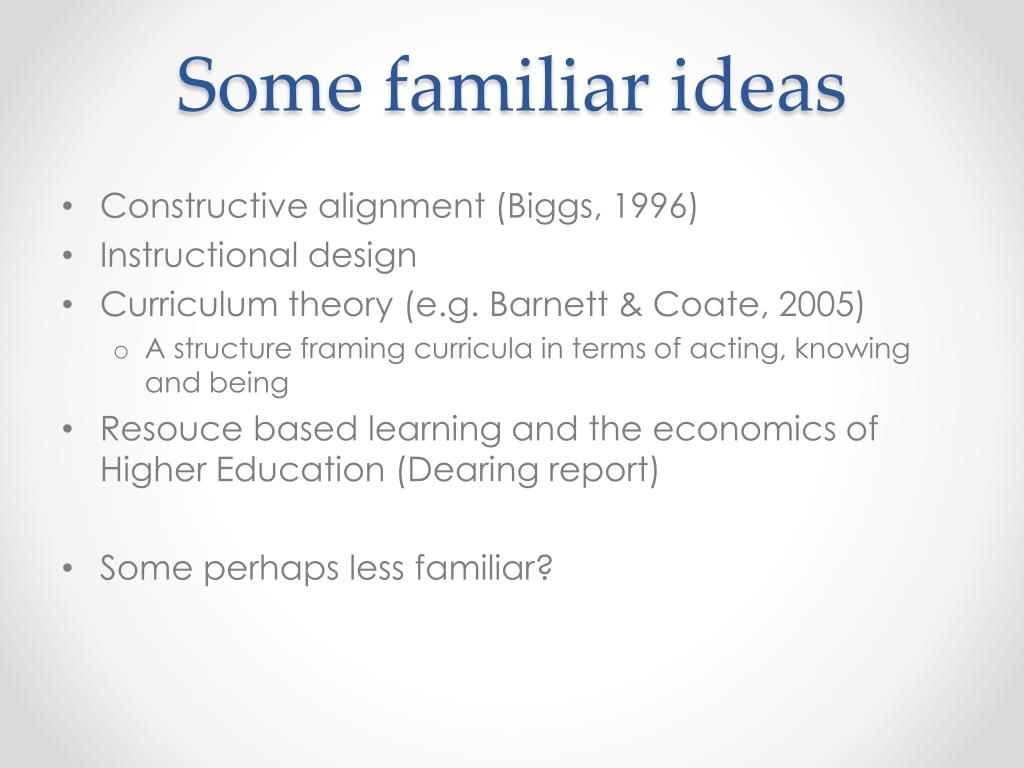 Some familiar ideas

• Constructive alignment (Biggs, 1996)
• Instructional design
• Curriculum theory (e.g. Barnett & Coate, 2005)
  o A structure framing curricula in terms of acting, knowing and being
• Resouce based learning and the economics of Higher Education (Dearing report)

• Some perhaps less familiar?